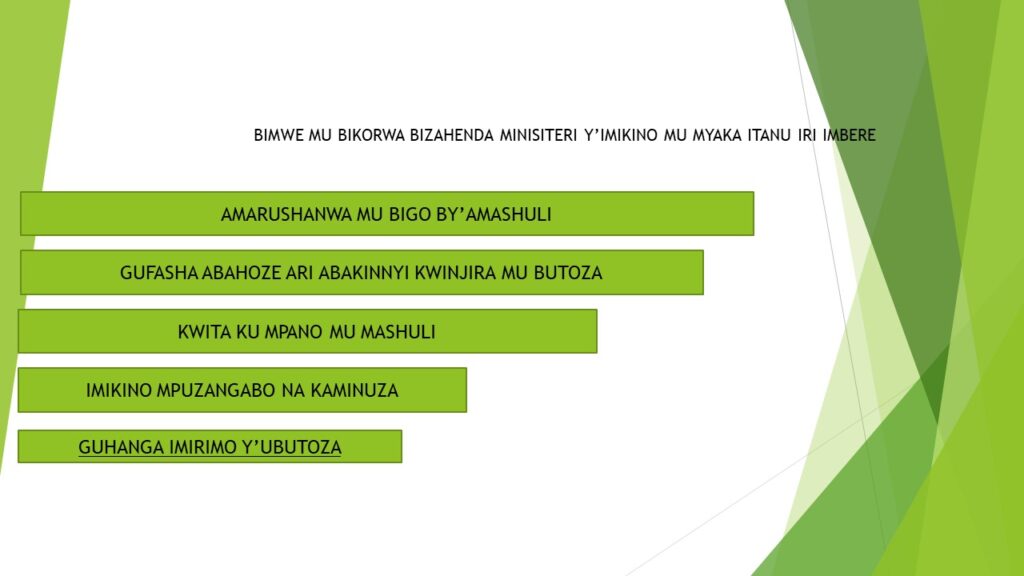 BIMWE MU BIKORWA BIZAHENDA MINISITERI Y'IMIKINO MU MYAKA ITANU IRI IMBERE

AMARUSHANWA MU BIGO BY'AMASHULI

GUFASHA ABAHOZE ARI ABAKINNYI KWINJIRA MU BUTOZA

KWITA KU MPANO MU MASHULI

IMIKINO MPUZANGABO NA KAMINUZA

GUHANGA IMIRIMO Y'UBUTOZA